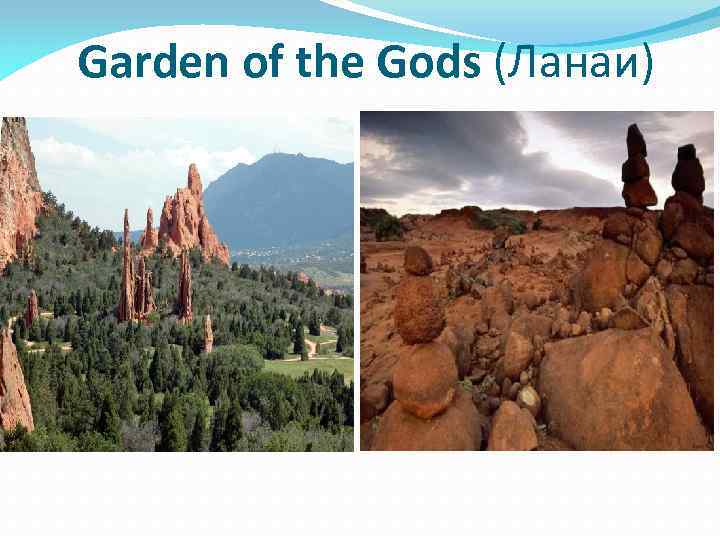 Garden of the Gods (Ланаи)